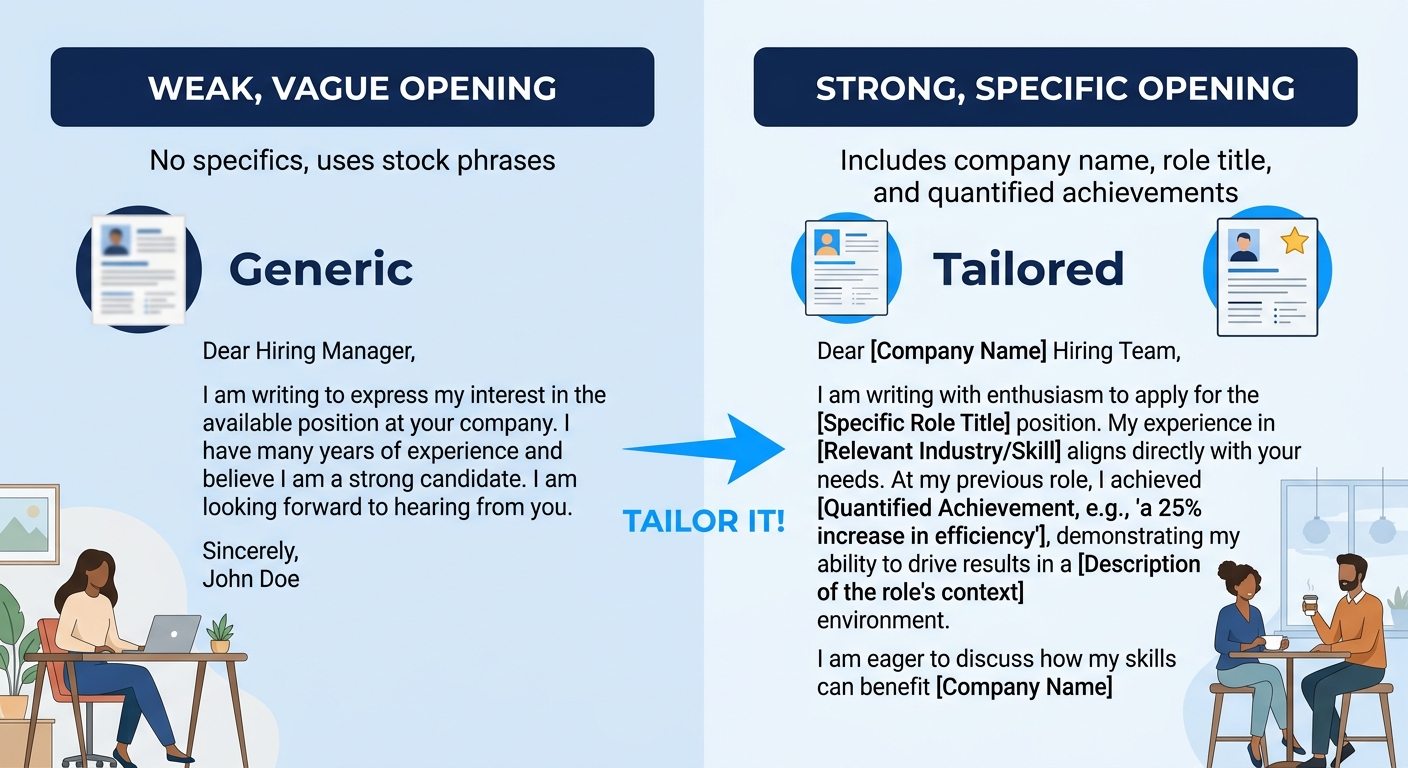 WEAK, VAGUE OPENING

No specifics, uses stock phrases

Generic

Dear Hiring Manager,

I am writing to express my interest in the available position at your company. I have many years of experience and believe I am a strong candidate. I am looking forward to hearing from you.

Sincerely,
John Doe

TAILOR IT!

STRONG, SPECIFIC OPENING

Includes company name, role title, and quantified achievements

Tailored

Dear [Company Name] Hiring Team,

I am writing with enthusiasm to apply for the [Specific Role Title] position. My experience in [Relevant Industry/Skill] aligns directly with your needs. At my previous role, I achieved [Quantified Achievement, e.g., 'a 25% increase in efficiency'], demonstrating my ability to drive results in a [Description of the role's context] environment.

I am eager to discuss how my skills can benefit [Company Name]